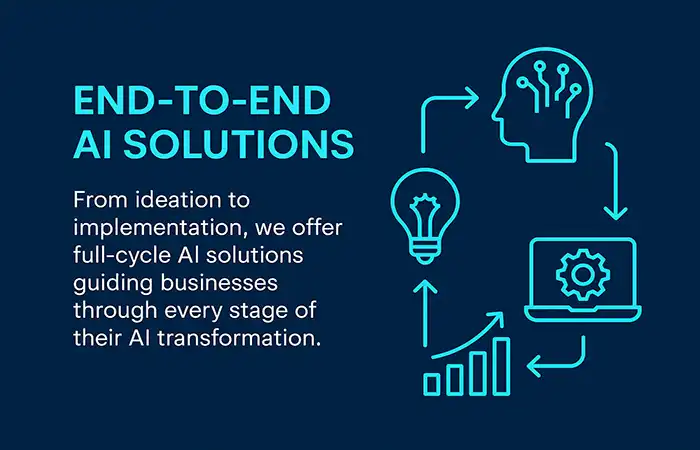 END-TO-END AI SOLUTIONS

From ideation to implementation, we offer full-cycle AI solutions guiding businesses through every stage of their AI transformation.